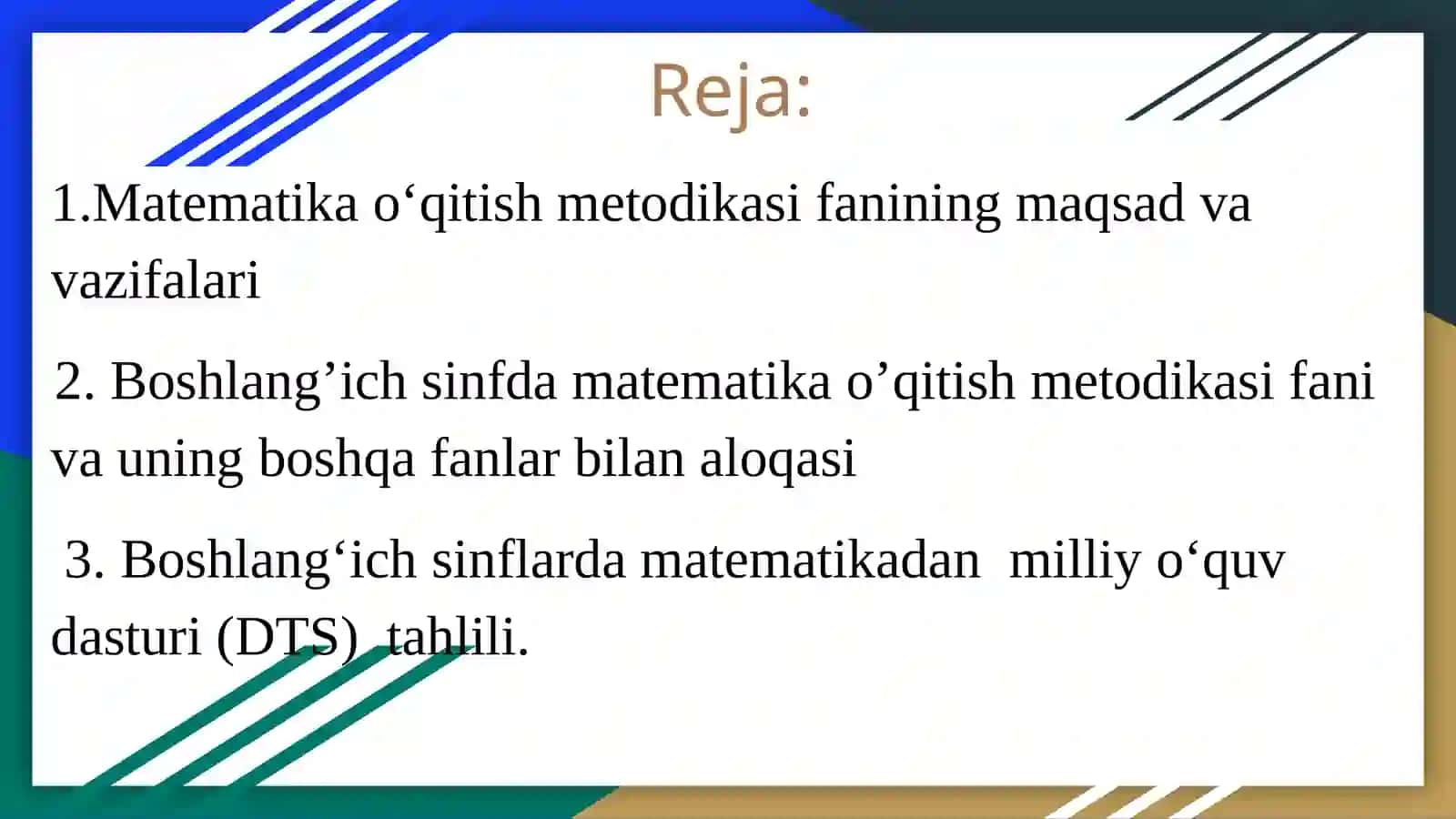 Reja:

1.Matematika o‘qitish metodikasi fanining maqsad va vazifalari

2. Boshlang’ich sinfda matematika o’qitish metodikasi fani va uning boshqa fanlar bilan aloqasi

3. Boshlang‘ich sinflarda matematikadan milliy o‘quv dasturi (DTS) tahlili.